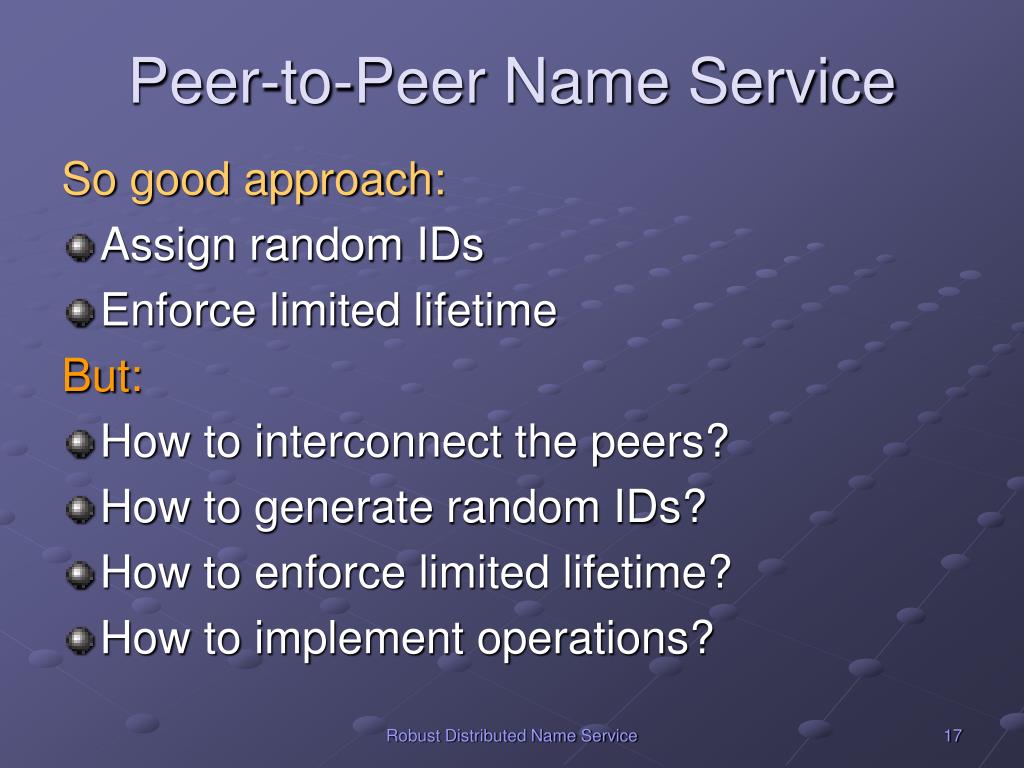 Peer-to-Peer Name Service

So good approach:

Assign random IDs

Enforce limited lifetime

But:

How to interconnect the peers?

How to generate random IDs?

How to enforce limited lifetime?

How to implement operations?

Robust Distributed Name Service

17